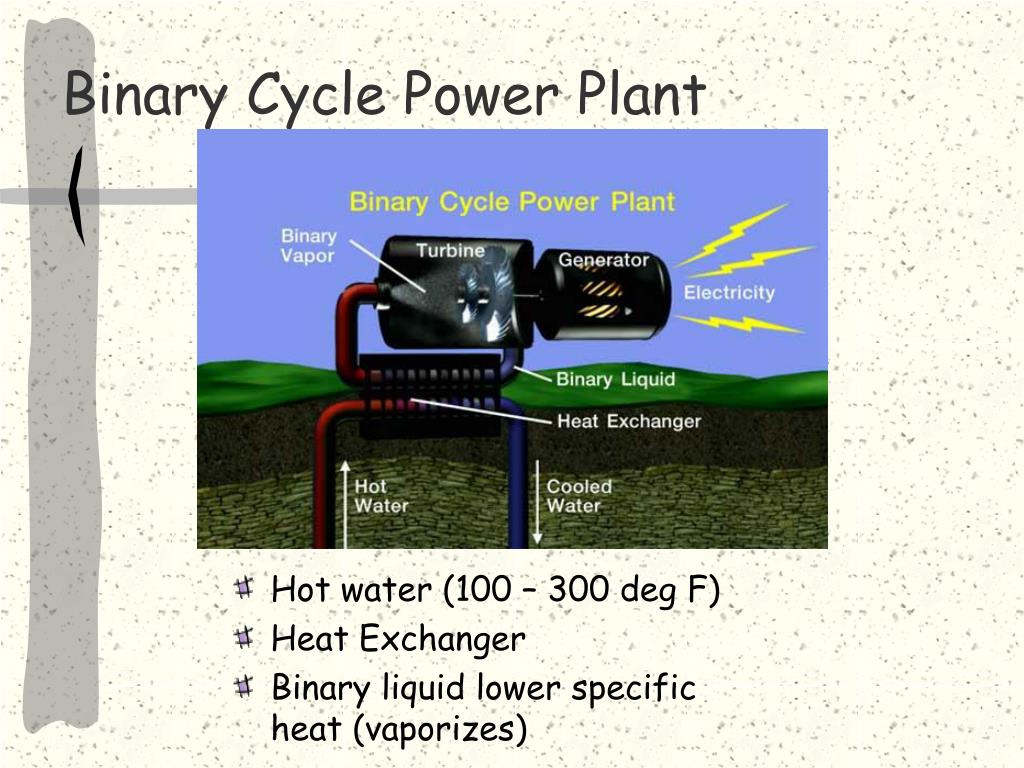 Binary Cycle Power Plant

Binary Cycle Power Plant

Binary Vapor

Turbine

Generator

Electricity

Binary Liquid

Heat Exchanger

Hot Water

Cooled Water

Hot water (100 – 300 deg F)

Heat Exchanger

Binary liquid lower specific heat (vaporizes)